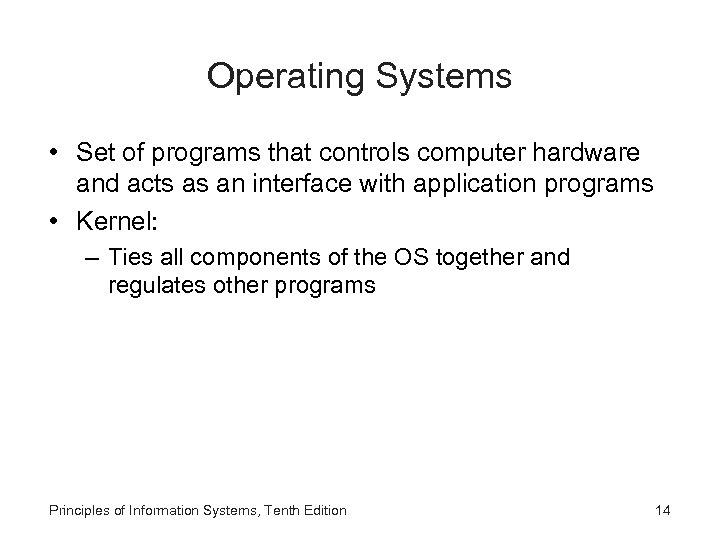 Operating Systems

• Set of programs that controls computer hardware and acts as an interface with application programs

• Kernel:

– Ties all components of the OS together and regulates other programs

Principles of Information Systems, Tenth Edition

14